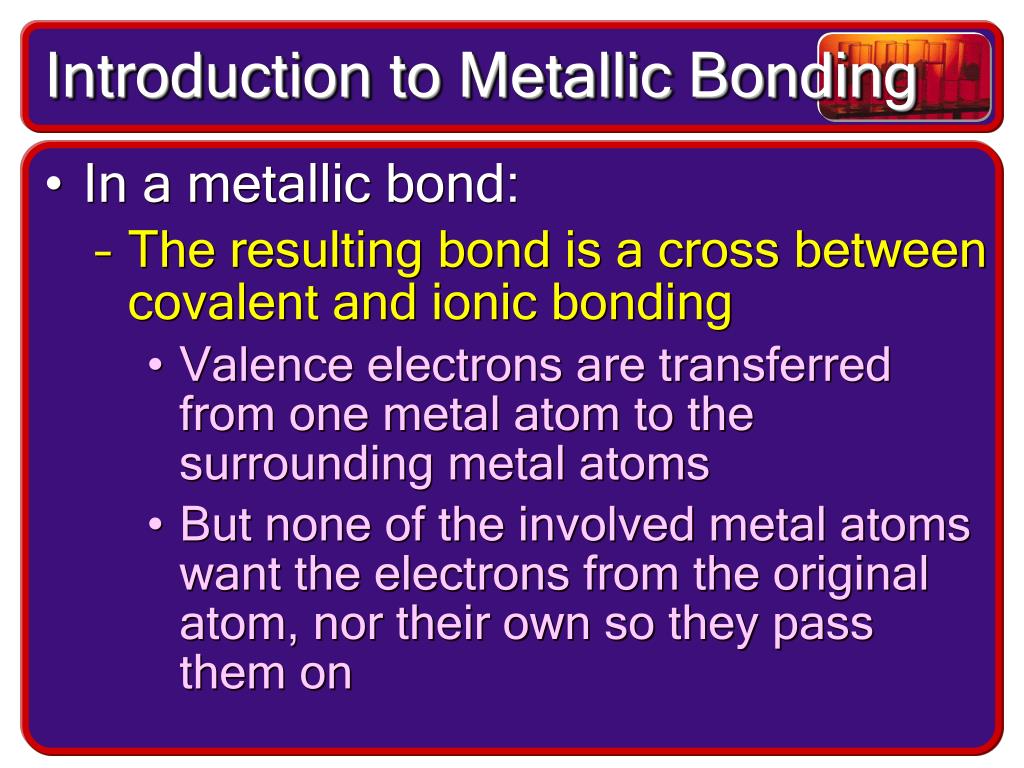 Introduction to Metallic Bonding

• In a metallic bond:
 – The resulting bond is a cross between covalent and ionic bonding
  • Valence electrons are transferred from one metal atom to the surrounding metal atoms
  • But none of the involved metal atoms want the electrons from the original atom, nor their own so they pass them on